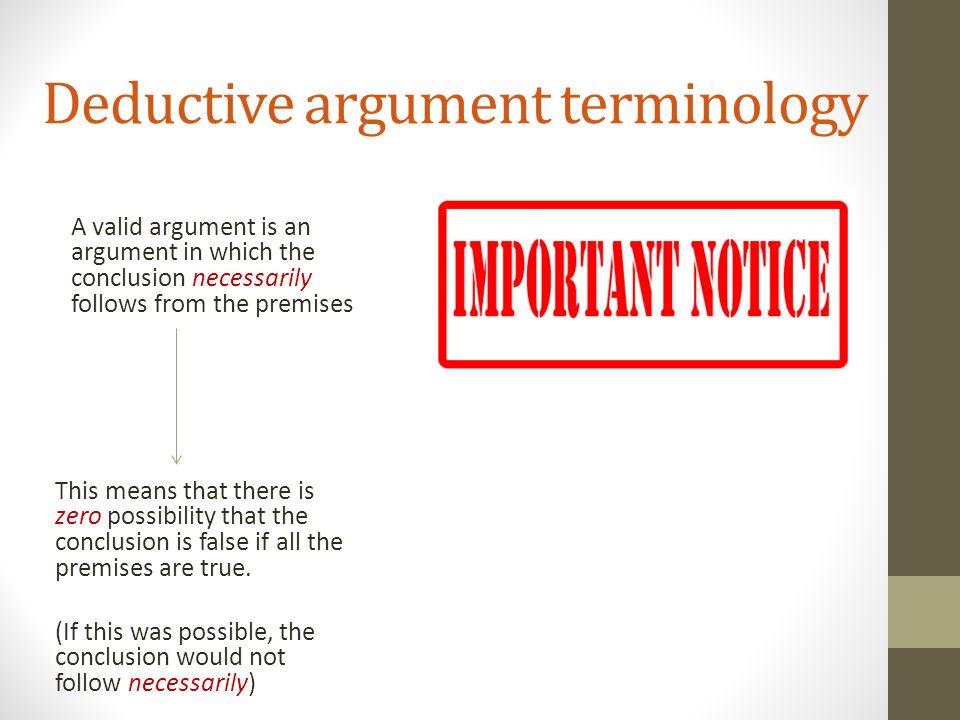 Deductive argument terminology

A valid argument is an argument in which the conclusion necessarily follows from the premises

IMPORTANT NOTICE

This means that there is zero possibility that the conclusion is false if all the premises are true.

(If this was possible, the conclusion would not follow necessarily)